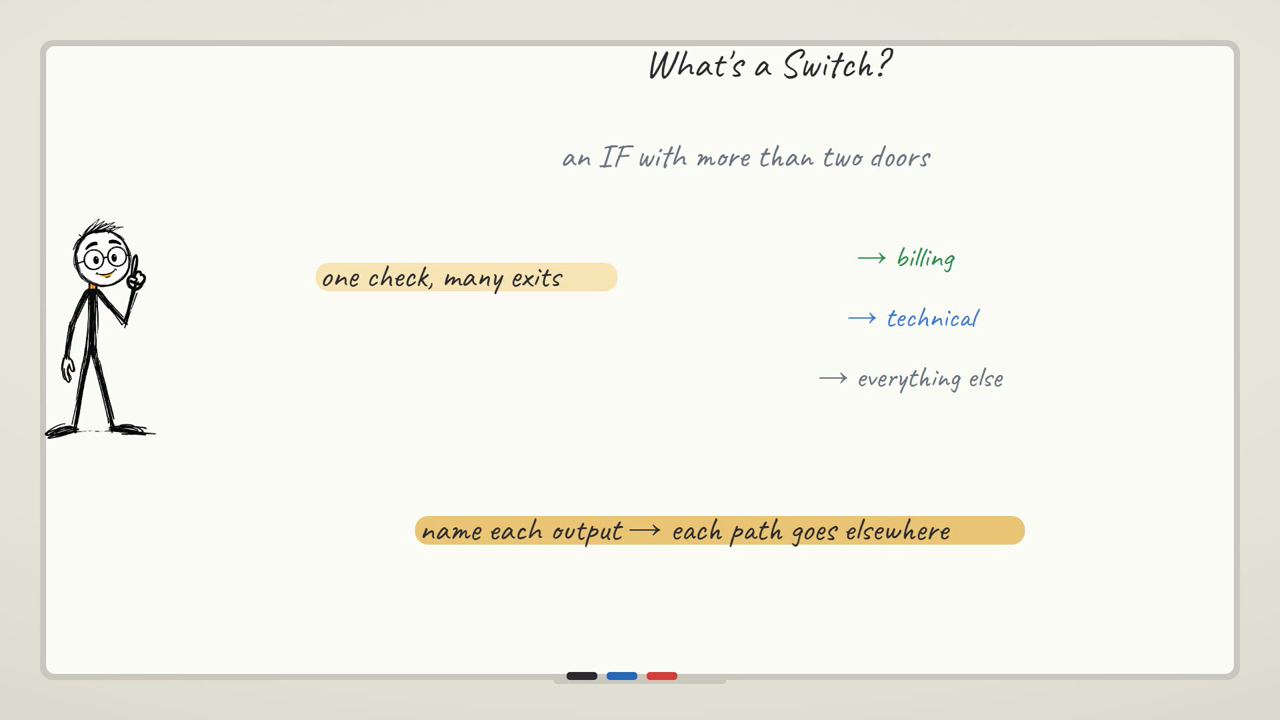 What's a Switch?

an IF with more than two doors

one check, many exits

→ billing

→ technical

→ everything else

name each output → each path goes elsewhere